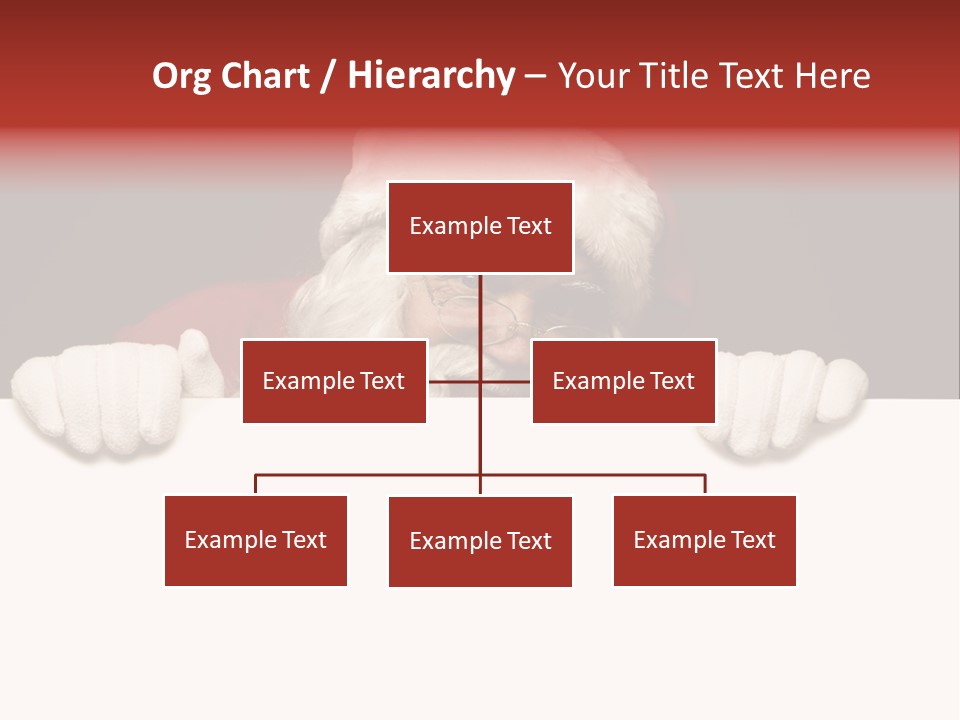 Org Chart / Hierarchy – Your Title Text Here

Example Text

Example Text

Example Text

Example Text

Example Text

Example Text